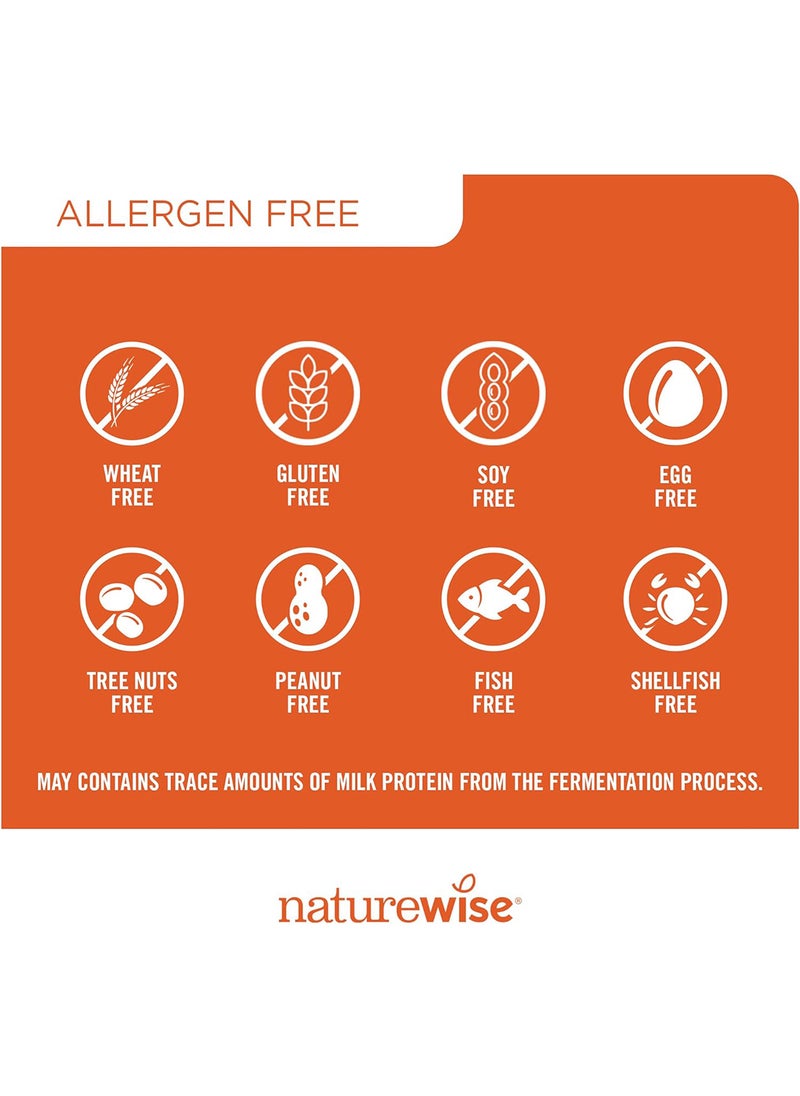 ALLERGEN FREE

WHEAT FREE

GLUTEN FREE

SOY FREE

EGG FREE

TREE NUTS FREE

PEANUT FREE

FISH FREE

SHELLFISH FREE

MAY CONTAINS TRACE AMOUNTS OF MILK PROTEIN FROM THE FERMENTATION PROCESS.

naturewise®